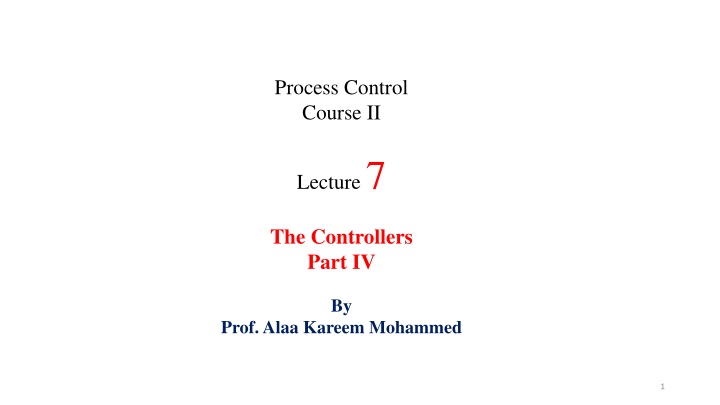 Process Control
Course II

Lecture 7

The Controllers
Part IV

By
Prof. Alaa Kareem Mohammed

1